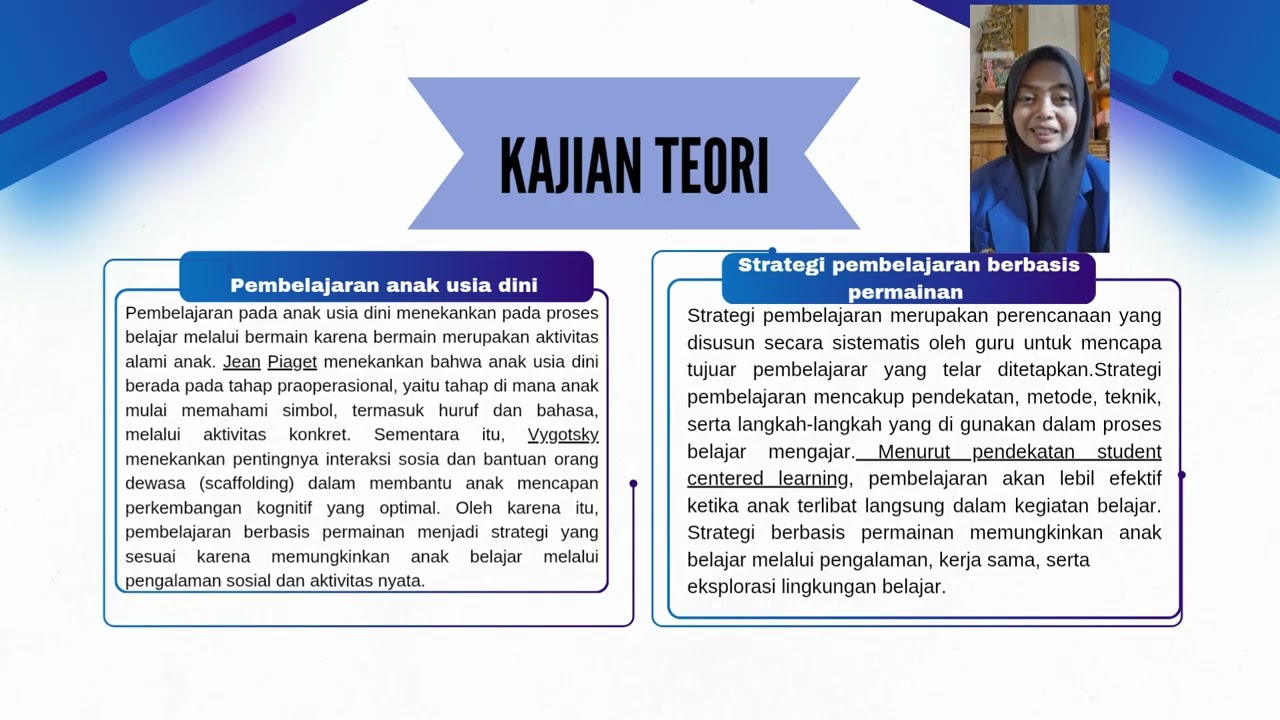 KAJIAN TEORI

Pembelajaran anak usia dini

Pembelajaran pada anak usia dini menekankan pada proses belajar melalui bermain karena bermain merupakan aktivitas alami anak. Jean Piaget menekankan bahwa anak usia dini berada pada tahap praoperasional, yaitu tahap di mana anak mulai memahami simbol, termasuk huruf dan bahasa, melalui aktivitas konkret. Sementara itu, Vygotsky menekankan pentingnya interaksi sosia dan bantuan orang dewasa (scaffolding) dalam membantu anak mencapan perkembangan kognitif yang optimal. Oleh karena itu, pembelajaran berbasis permainan menjadi strategi yang sesuai karena memungkinkan anak belajar melalui pengalaman sosial dan aktivitas nyata.

Strategi pembelajaran berbasis permainan

Strategi pembelajaran merupakan perencanaan yang disusun secara sistematis oleh guru untuk mencapa tujuar pembelajarar yang telar ditetapkan.Strategi pembelajaran mencakup pendekatan, metode, teknik, serta langkah-langkah yang di gunakan dalam proses belajar mengajar. Menurut pendekatan student centered learning, pembelajaran akan lebil efektif ketika anak terlibat langsung dalam kegiatan belajar. Strategi berbasis permainan memungkinkan anak belajar melalui pengalaman, kerja sama, serta eksplorasi lingkungan belajar.